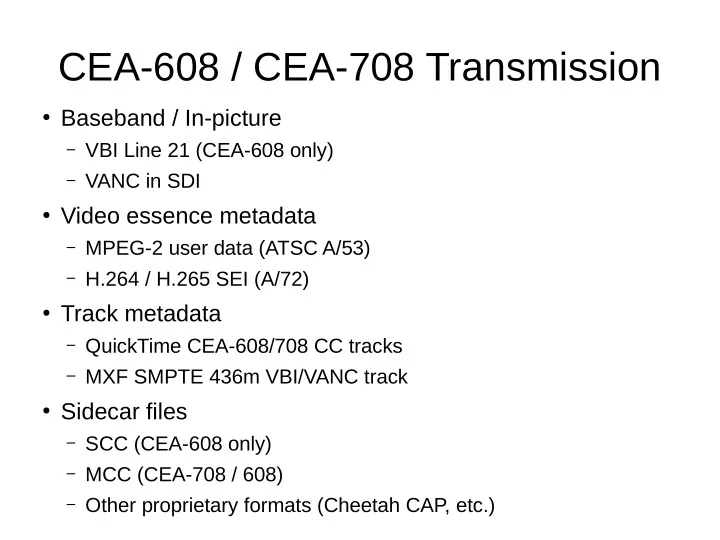 CEA-608 / CEA-708 Transmission

• Baseband / In-picture
  – VBI Line 21 (CEA-608 only)
  – VANC in SDI
• Video essence metadata
  – MPEG-2 user data (ATSC A/53)
  – H.264 / H.265 SEI (A/72)
• Track metadata
  – QuickTime CEA-608/708 CC tracks
  – MXF SMPTE 436m VBI/VANC track
• Sidecar files
  – SCC (CEA-608 only)
  – MCC (CEA-708 / 608)
  – Other proprietary formats (Cheetah CAP, etc.)